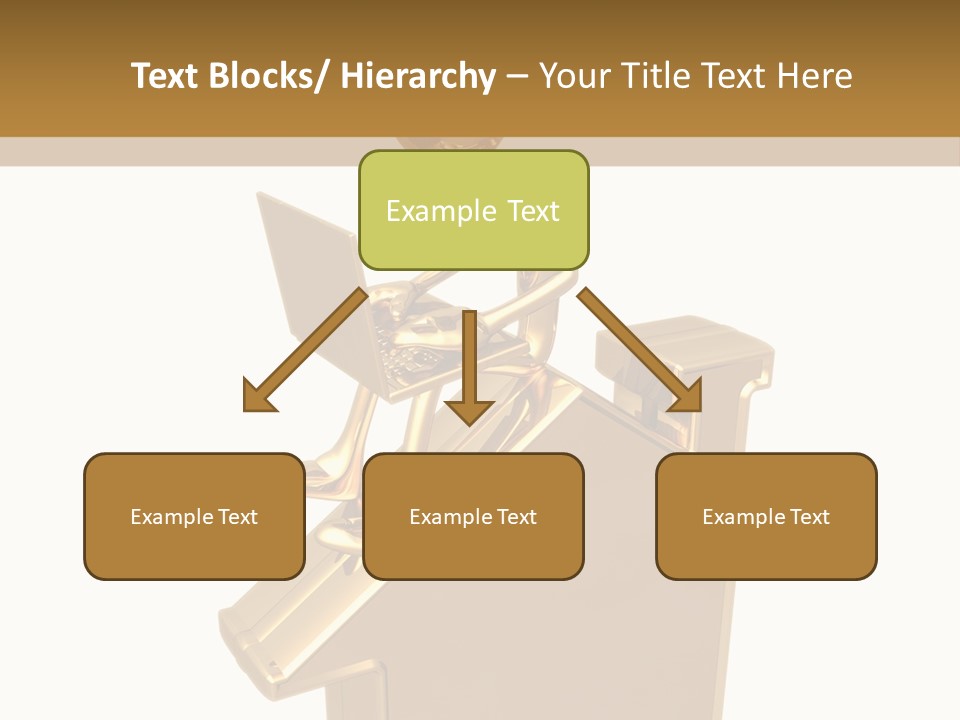 Text Blocks/ Hierarchy – Your Title Text Here

Example Text

Example Text

Example Text

Example Text